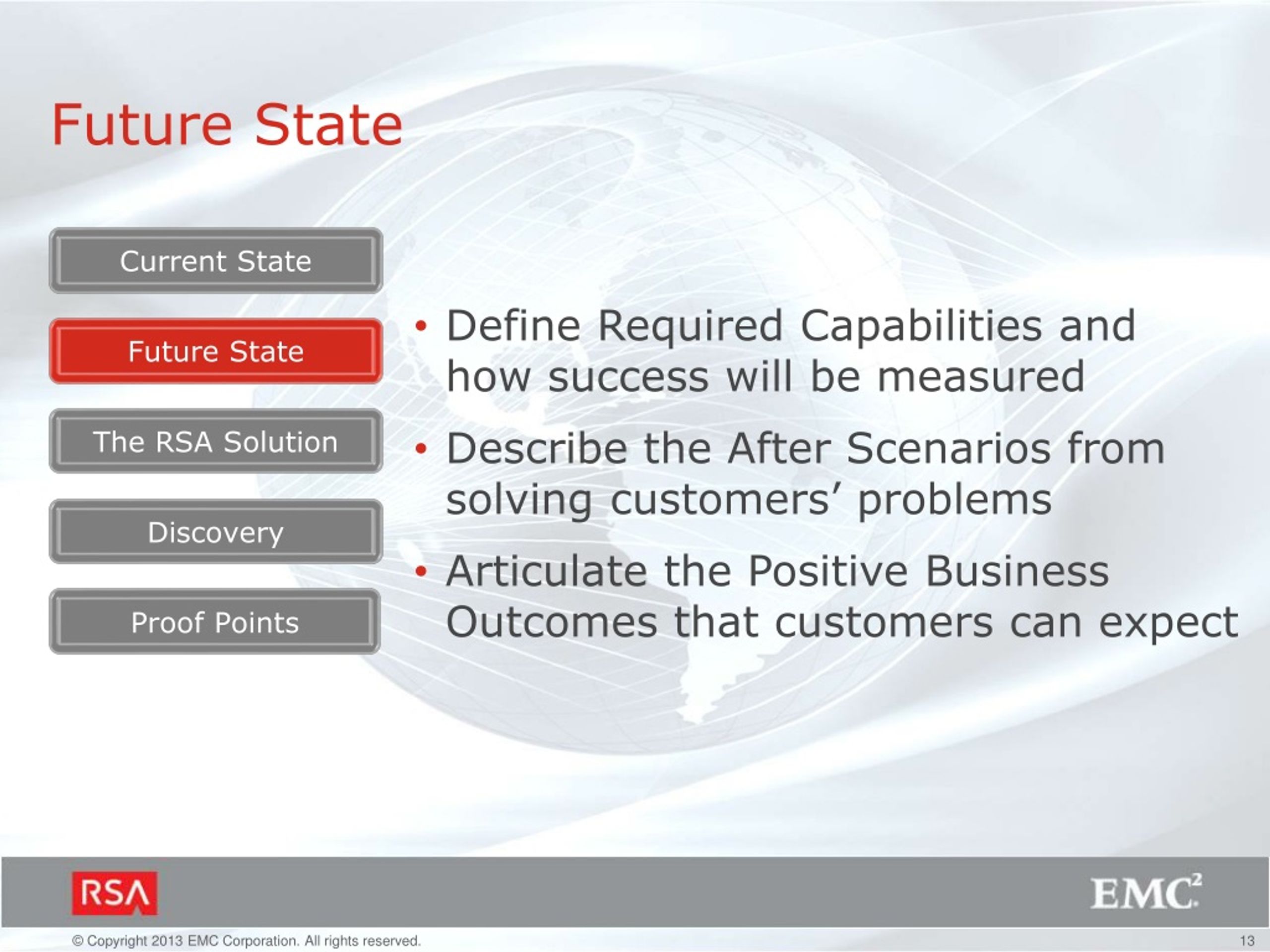 Future State

Current State

Future State

The RSA Solution

Discovery

Proof Points

• Define Required Capabilities and how success will be measured

• Describe the After Scenarios from solving customers' problems

• Articulate the Positive Business Outcomes that customers can expect

RSA

EMC$^2$

© Copyright 2013 EMC Corporation. All rights reserved.

13